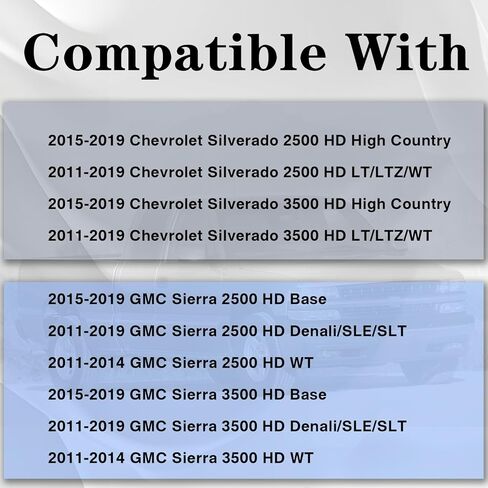 Compatible With

2015-2019 Chevrolet Silverado 2500 HD High Country
2011-2019 Chevrolet Silverado 2500 HD LT/LTZ/WT
2015-2019 Chevrolet Silverado 3500 HD High Country
2011-2019 Chevrolet Silverado 3500 HD LT/LTZ/WT

2015-2019 GMC Sierra 2500 HD Base
2011-2019 GMC Sierra 2500 HD Denali/SLE/SLT
2011-2014 GMC Sierra 2500 HD WT
2015-2019 GMC Sierra 3500 HD Base
2011-2019 GMC Sierra 3500 HD Denali/SLE/SLT
2011-2014 GMC Sierra 3500 HD WT